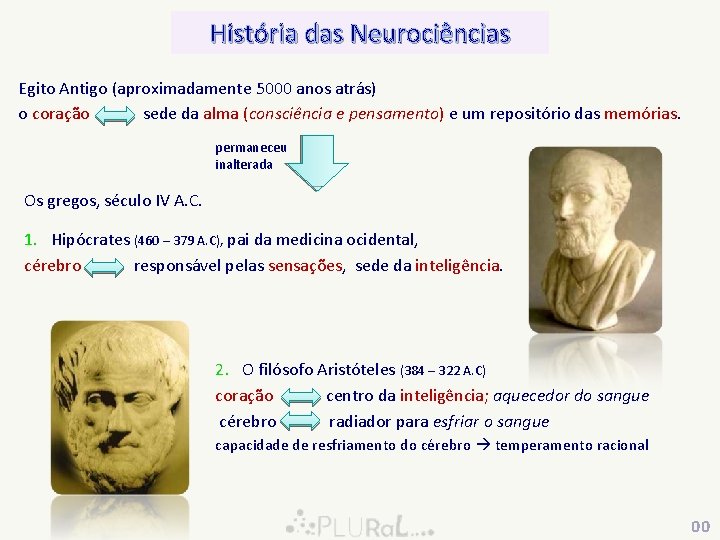 História das Neurociências

Egito Antigo (aproximadamente 5000 anos atrás)
o coração sede da alma (consciência e pensamento) e um repositório das memórias.

permaneceu inalterada

Os gregos, século IV A.C.

1. Hipócrates (460 – 379 A.C), pai da medicina ocidental,
cérebro responsável pelas sensações, sede da inteligência.

2. O filósofo Aristóteles (384 – 322 A.C)
coração centro da inteligência; aquecedor do sangue
cérebro radiador para esfriar o sangue
capacidade de resfriamento do cérebro → temperamento racional

PLURaL

00